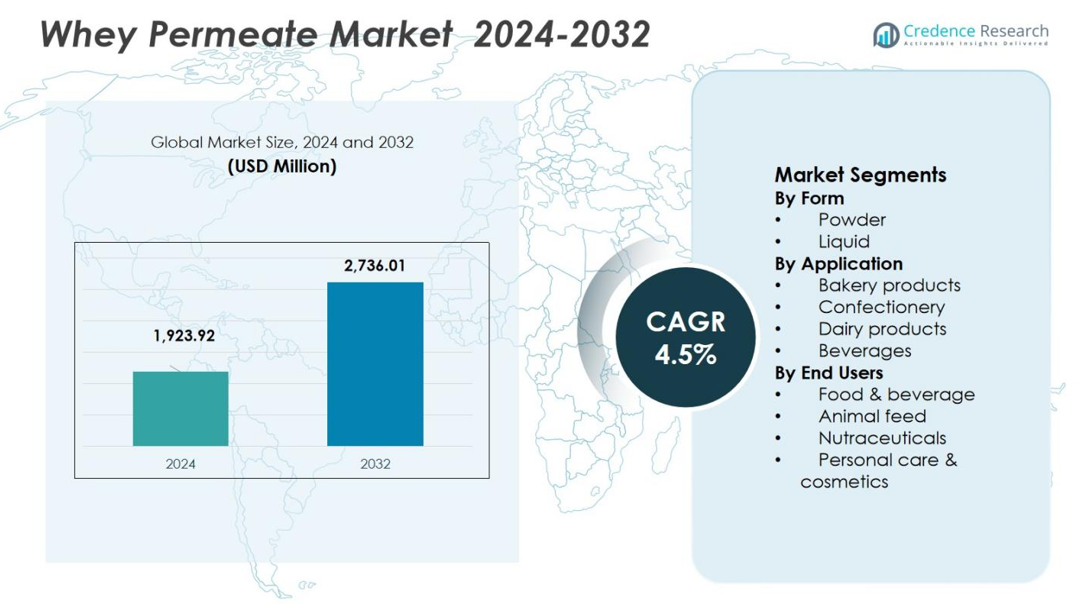 Whey Permeate Market 2024-2032

Credence Research
Actionable Insights Delivered

Global Market Size, 2024 and 2032
(USD Million)

1,923.92
2,736.01
2024
2032

CAGR
4.5%

Market Segments
By Form
• Powder
• Liquid
By Application
• Bakery products
• Confectionery
• Dairy products
• Beverages
By End Users
• Food & beverage
• Animal feed
• Nutraceuticals
• Personal care & cosmetics